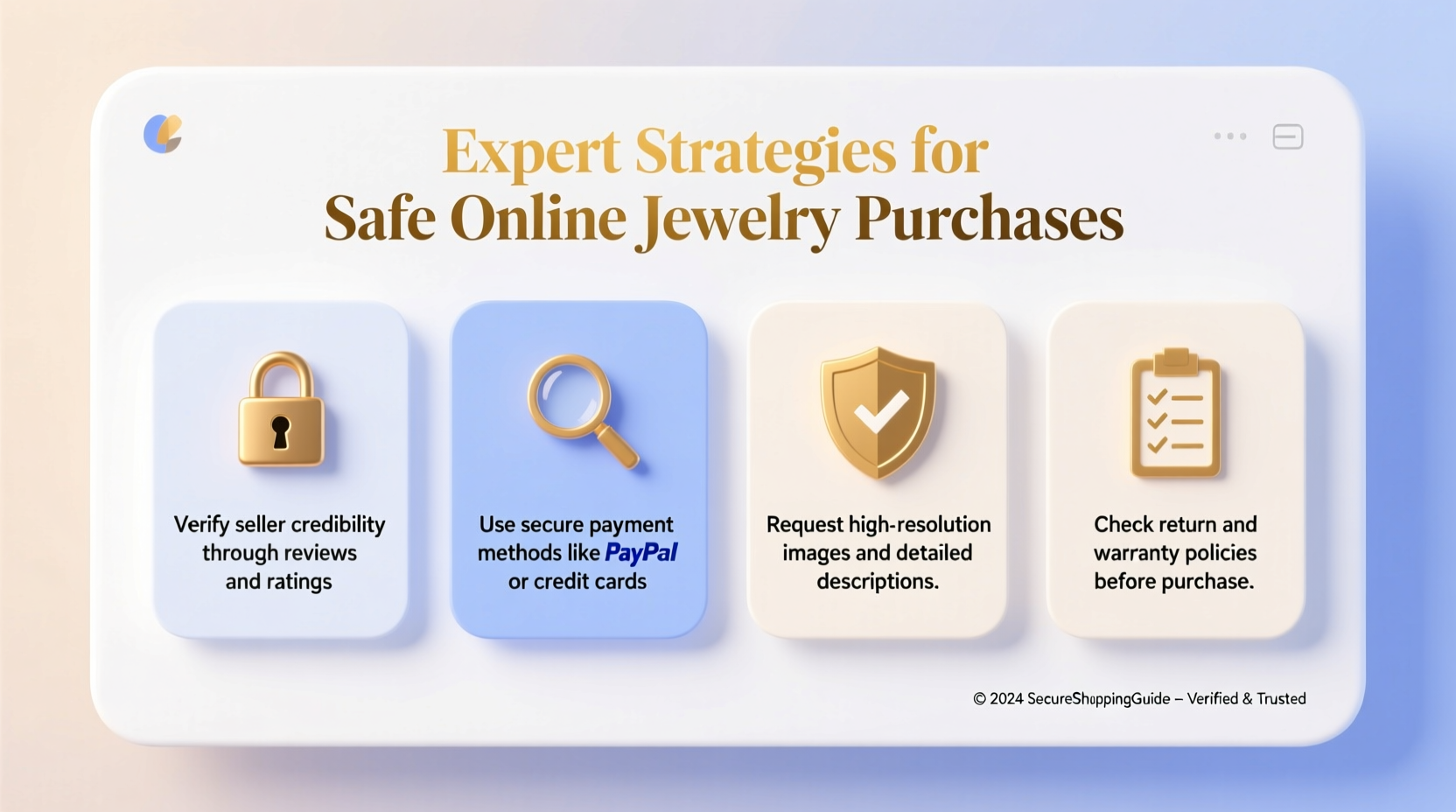 Expert Strategies for
Safe Online Jewelry Purchases

Verify seller credibility through reviews and ratings

Use secure payment methods like PayPal or credit cards

Request high-resolution images and detailed descriptions.

Check return and warranty policies before purchase.

© 2024 SecureShoppingGuide – Verified & Trusted